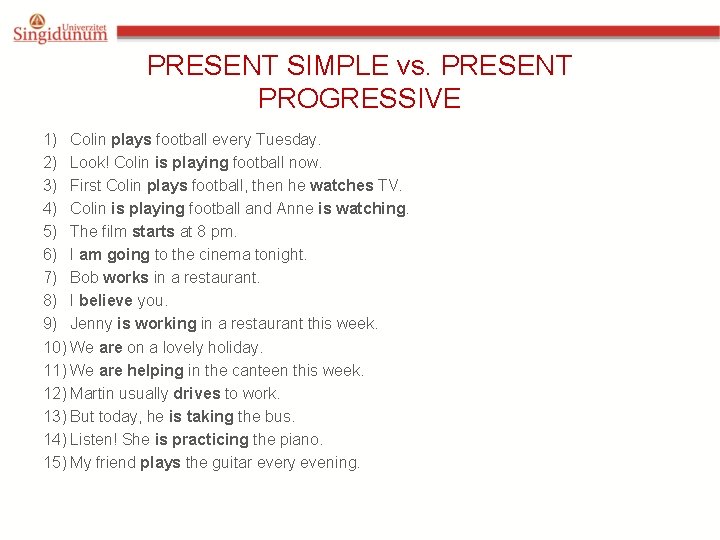 Univerzitet Singidunum

PRESENT SIMPLE vs. PRESENT PROGRESSIVE

1) Colin plays football every Tuesday.
2) Look! Colin is playing football now.
3) First Colin plays football, then he watches TV.
4) Colin is playing football and Anne is watching.
5) The film starts at 8 pm.
6) I am going to the cinema tonight.
7) Bob works in a restaurant.
8) I believe you.
9) Jenny is working in a restaurant this week.
10) We are on a lovely holiday.
11) We are helping in the canteen this week.
12) Martin usually drives to work.
13) But today, he is taking the bus.
14) Listen! She is practicing the piano.
15) My friend plays the guitar every evening.